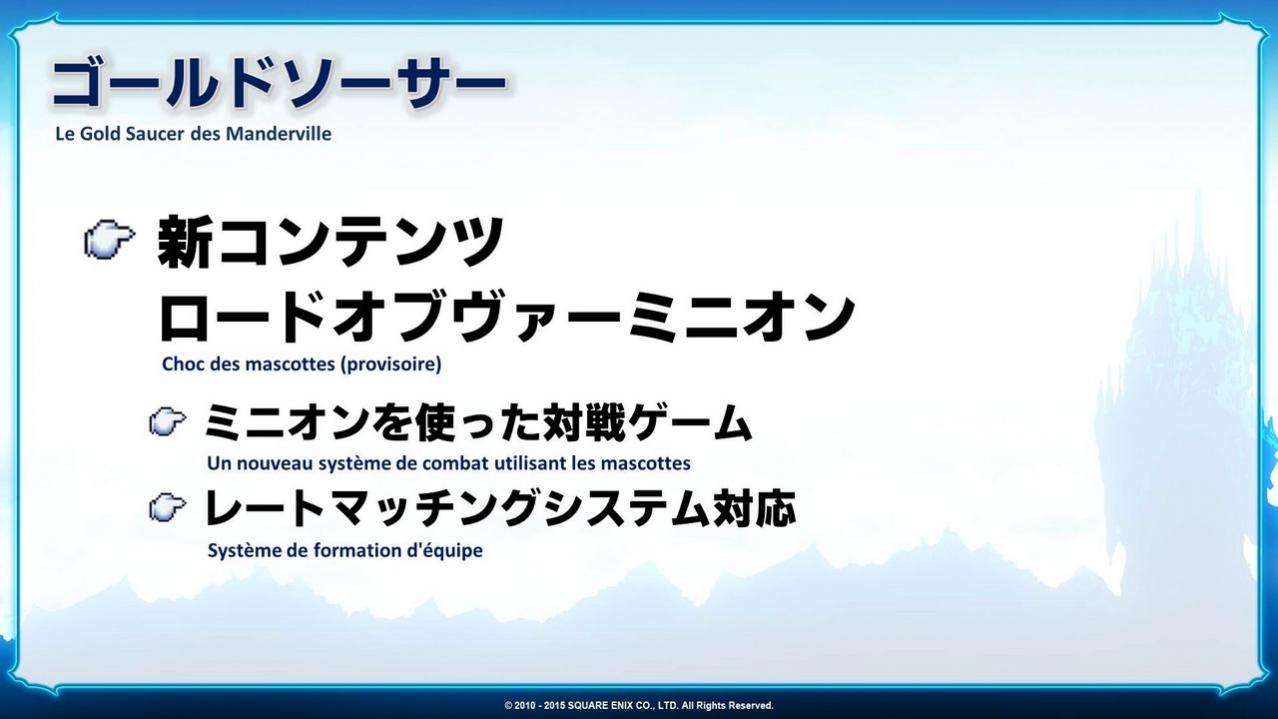 ゴールドソーサー
Le Gold Saucer des Manderville

新コンテンツ
ロードオブヴァーミニオン
Choc des mascottes (provisoire)

ミニオンを使った対戦ゲーム
Un nouveau système de combat utilisant les mascottes

レートマッチングシステム対応
Système de formation d'équipe

© 2010 - 2015 SQUARE ENIX CO., LTD. All Rights Reserved.